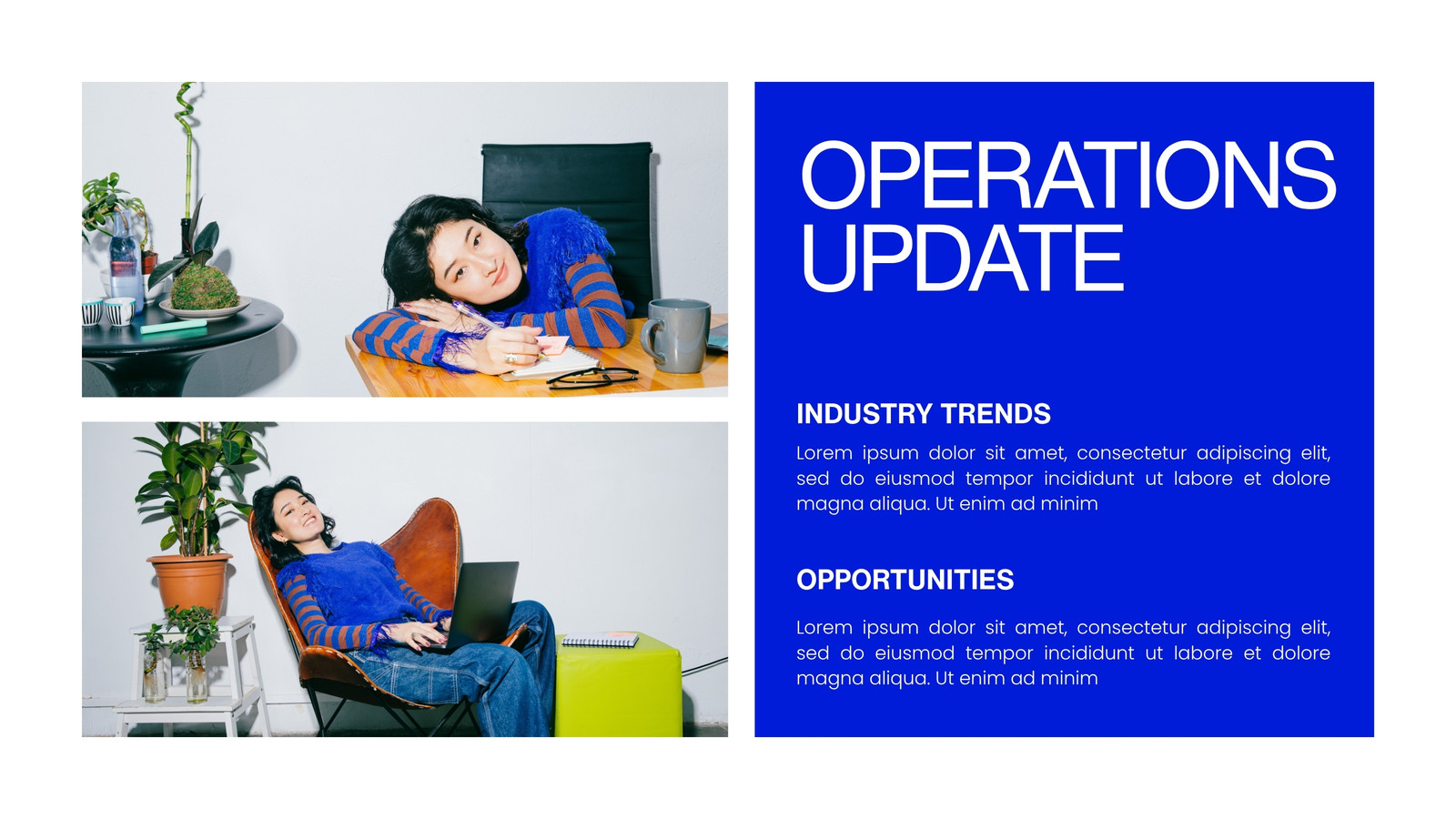 OPERATIONS UPDATE

INDUSTRY TRENDS

Lorem ipsum dolor sit amet, consectetur adipiscing elit, sed do eiusmod tempor incididunt ut labore et dolore magna aliqua. Ut enim ad minim

OPPORTUNITIES

Lorem ipsum dolor sit amet, consectetur adipiscing elit, sed do eiusmod tempor incididunt ut labore et dolore magna aliqua. Ut enim ad minim